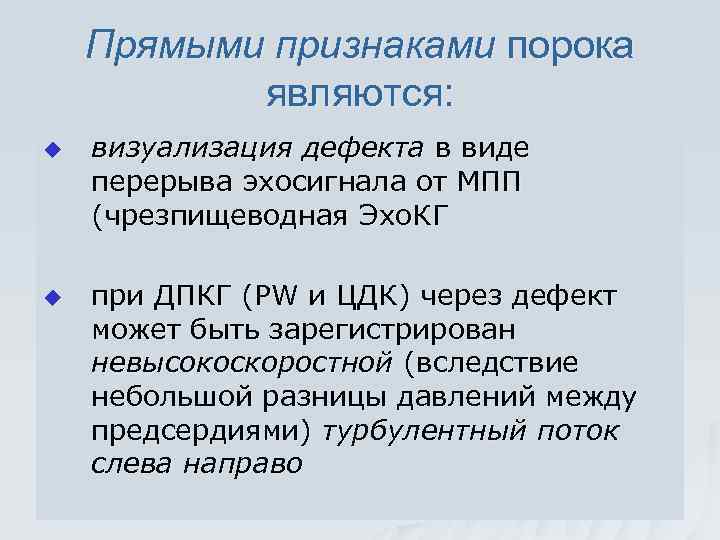 Прямыми признаками порока являются:

◆ визуализация дефекта в виде перерыва эхосигнала от МПП (чрезпищеводная ЭхоКГ

◆ при ДПКГ (PW и ЦДК) через дефект может быть зарегистрирован невысокоскоростной (вследствие небольшой разницы давлений между предсердиями) турбулентный поток слева направо